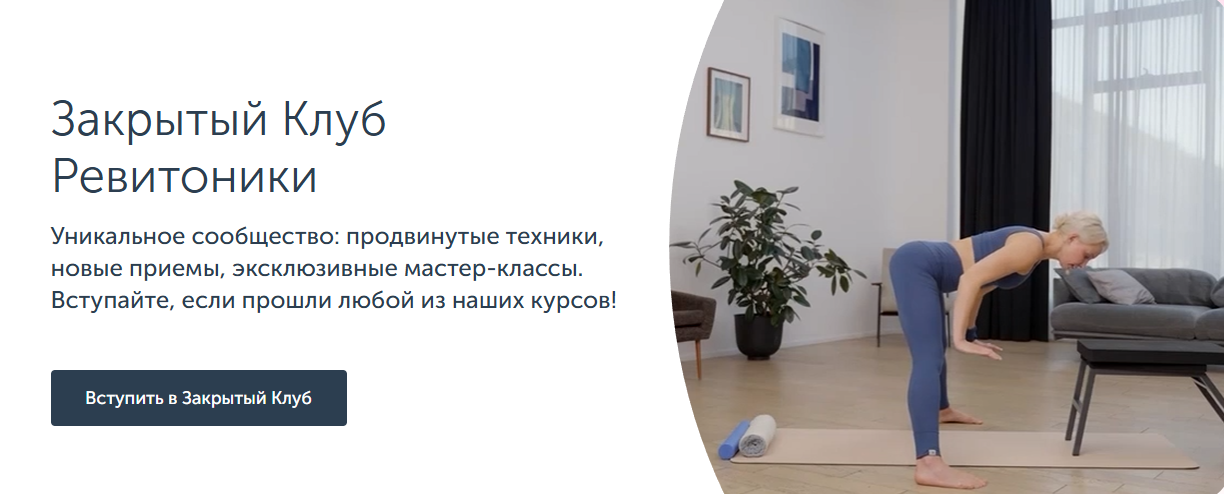 Закрытый Клуб Ревитоники

Уникальное сообщество: продвинутые техники, новые приемы, эксклюзивные мастер-классы. Вступайте, если прошли любой из наших курсов!

Вступить в Закрытый Клуб